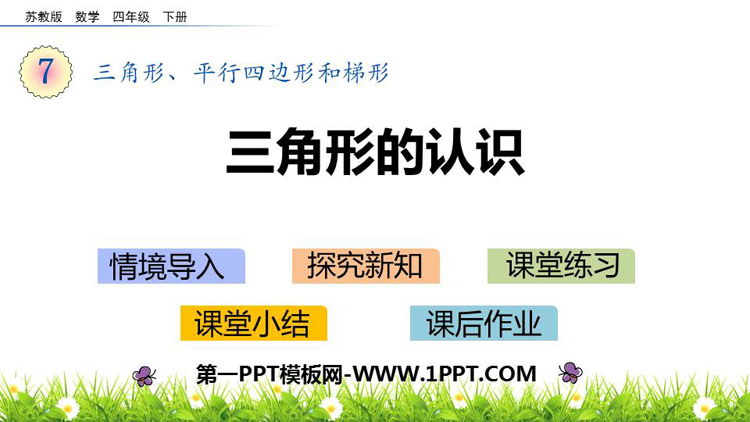 苏教版 数学 四年级 下册

7 三角形、平行四边形和梯形

三角形的认识

情境导入 探究新知 课堂练习

课堂小结 课后作业

第一PPT模板网-WWW.1PPT.COM